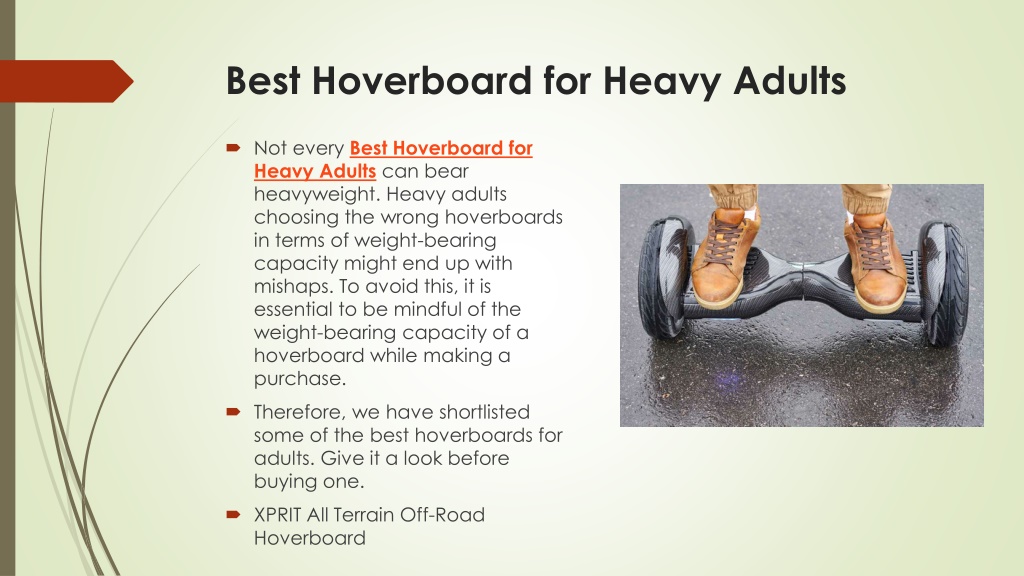 Best Hoverboard for Heavy Adults

Not every Best Hoverboard for Heavy Adults can bear heavyweight. Heavy adults choosing the wrong hoverboards in terms of weight-bearing capacity might end up with mishaps. To avoid this, it is essential to be mindful of the weight-bearing capacity of a hoverboard while making a purchase.

Therefore, we have shortlisted some of the best hoverboards for adults. Give it a look before buying one.

XPRIT All Terrain Off-Road Hoverboard